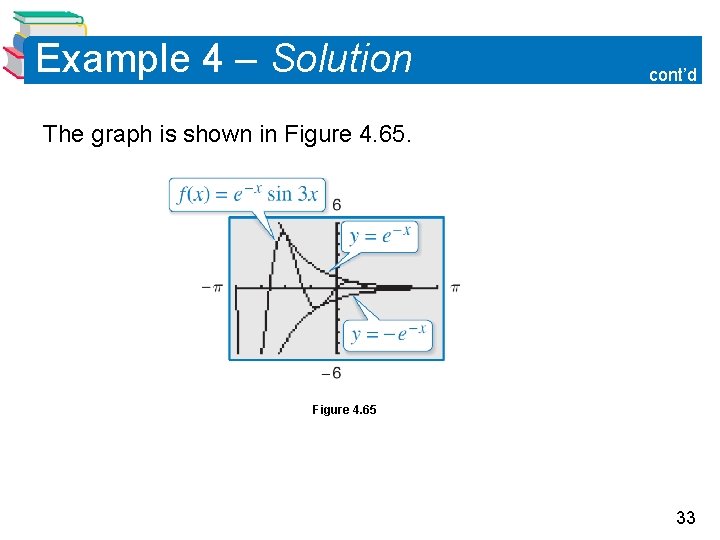 Example 4 – Solution

cont'd

The graph is shown in Figure 4.65.

$f(x) = e^{-x} \sin 3x$

6

$y = e^{-x}$

$-\pi$

$\pi$

$y = -e^{-x}$

$-6$

Figure 4.65

33